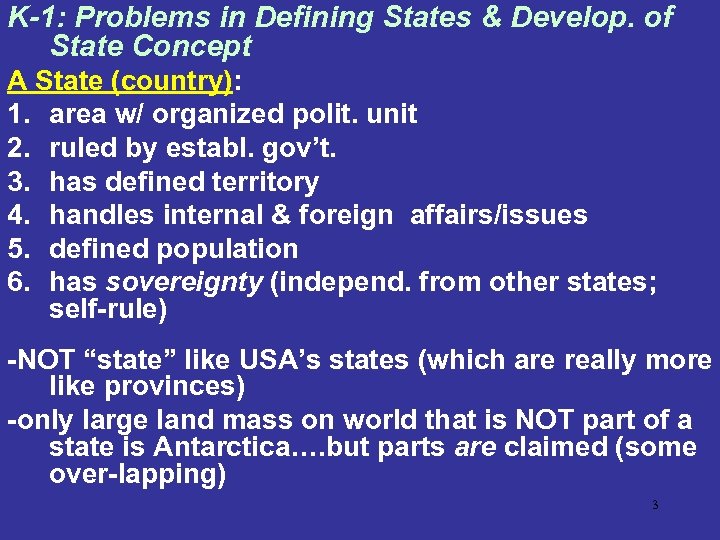 K-1: Problems in Defining States & Develop. of State Concept

A State (country):

1. area w/ organized polit. unit
2. ruled by establ. gov't.
3. has defined territory
4. handles internal & foreign affairs/issues
5. defined population
6. has sovereignty (independ. from other states; self-rule)

-NOT "state" like USA's states (which are really more like provinces)

-only large land mass on world that is NOT part of a state is Antarctica….but parts are claimed (some over-lapping)

3